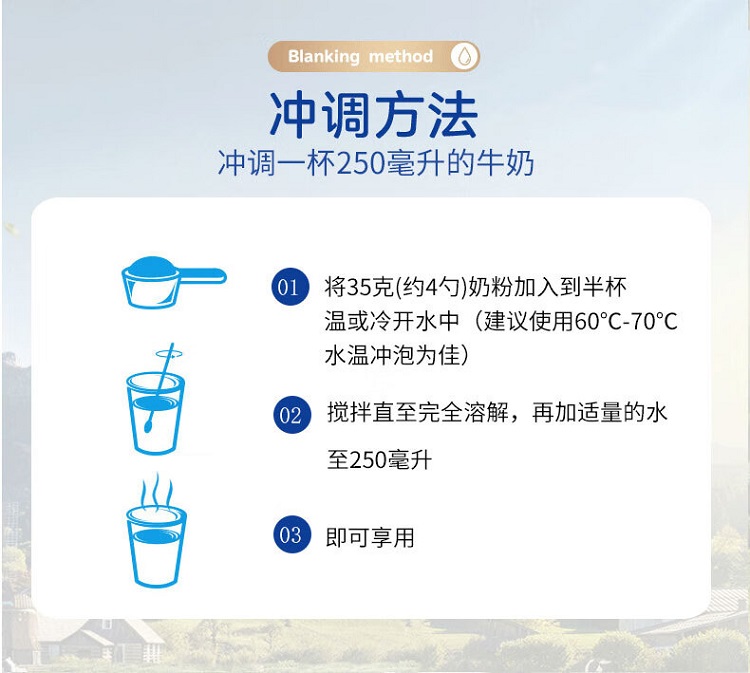 Blanking method

冲调方法

冲调一杯250毫升的牛奶

01 将35克(约4勺)奶粉加入到半杯温或冷开水中（建议使用60°C-70°C水温冲泡为佳）

02 搅拌直至完全溶解，再加适量的水至250毫升

03 即可享用